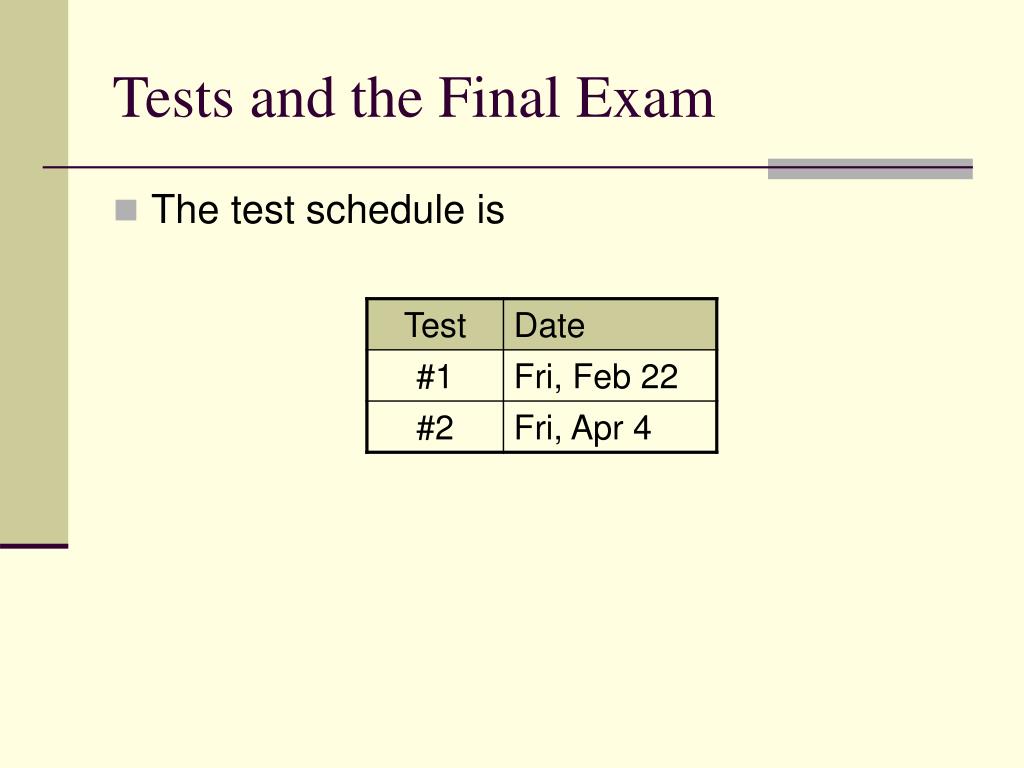 Tests and the Final Exam

The test schedule is

| Test | Date |
|---|---|
| #1 | Fri, Feb 22 |
| #2 | Fri, Apr 4 |